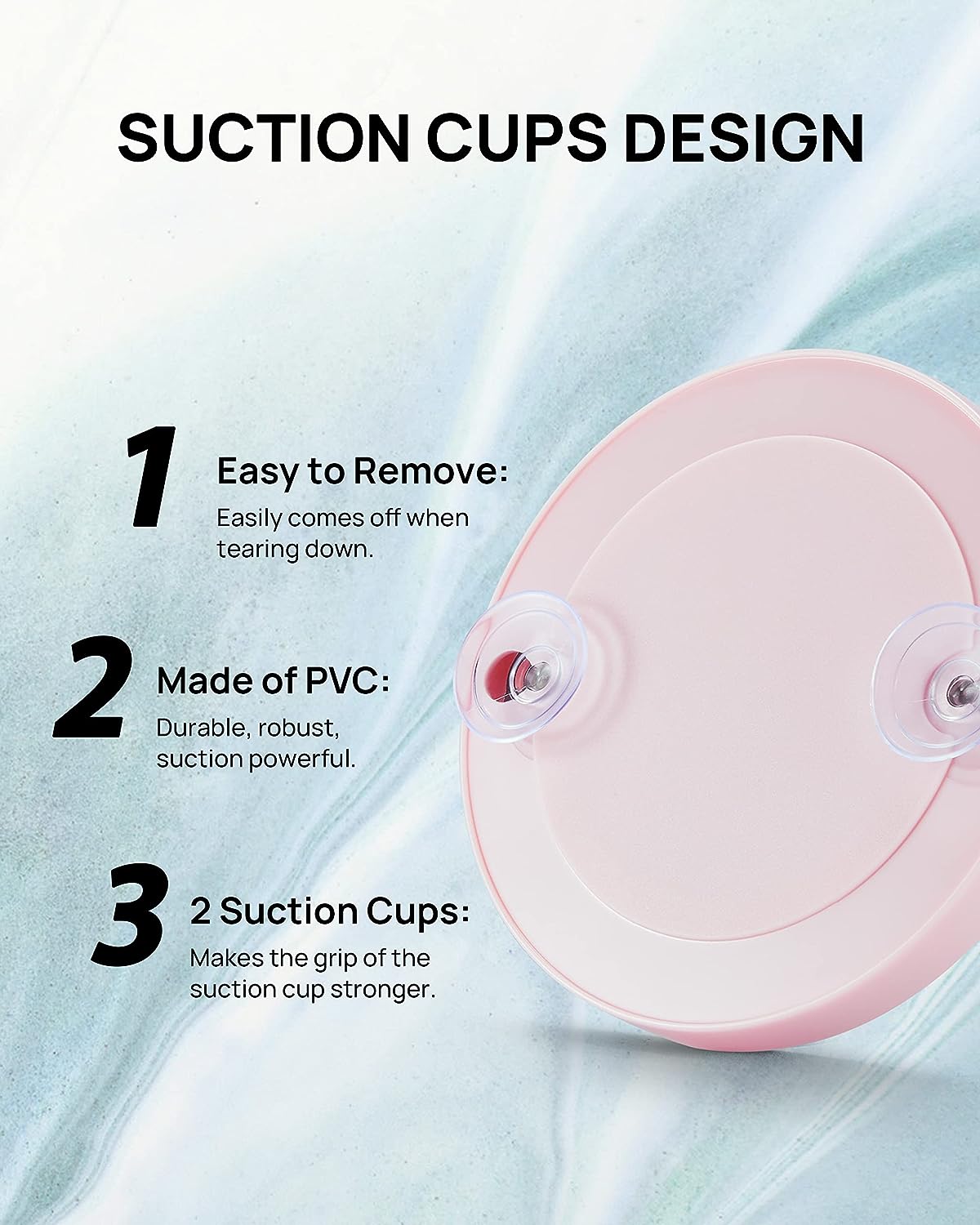 SUCTION CUPS DESIGN

1 Easy to Remove:
Easily comes off when tearing down.

2 Made of PVC:
Durable, robust, suction powerful.

3 2 Suction Cups:
Makes the grip of the suction cup stronger.